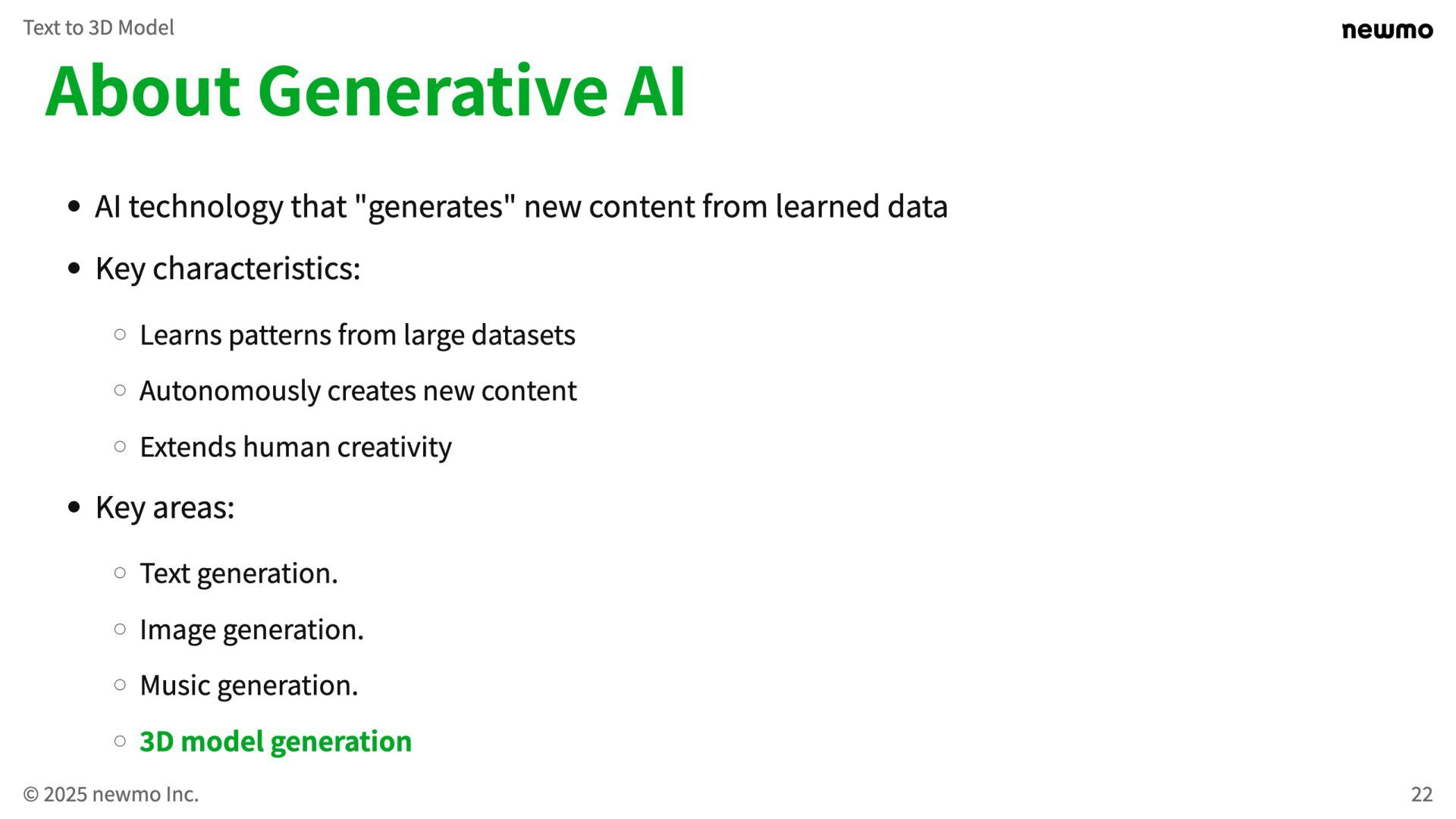 Text to 3D Model

newmo

About Generative AI

- AI technology that "generates" new content from learned data
- Key characteristics:
  - Learns patterns from large datasets
  - Autonomously creates new content
  - Extends human creativity
- Key areas:
  - Text generation.
  - Image generation.
  - Music generation.
  - 3D model generation

© 2025 newmo Inc.

22